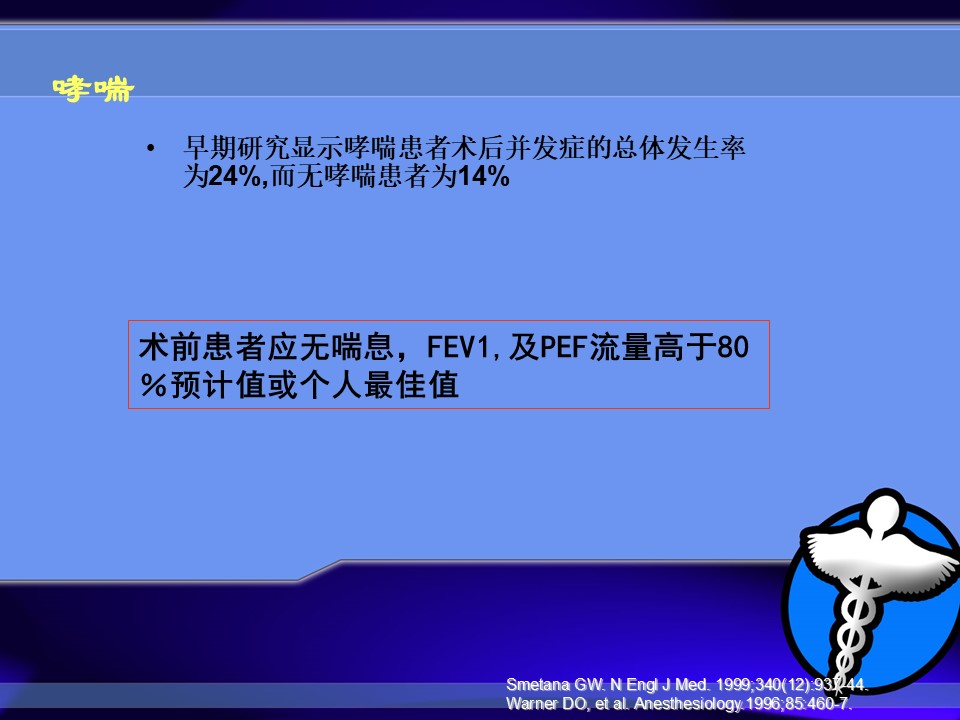 哮喘

• 早期研究显示哮喘患者术后并发症的总体发生率为24%,而无哮喘患者为14%

术前患者应无喘息，FEV1,及PEF流量高于80％预计值或个人最佳值

Smetana GW. N Engl J Med. 1999;340(12):937-44.
Warner DO, et al. Anesthesiology.1996;85:460-7.